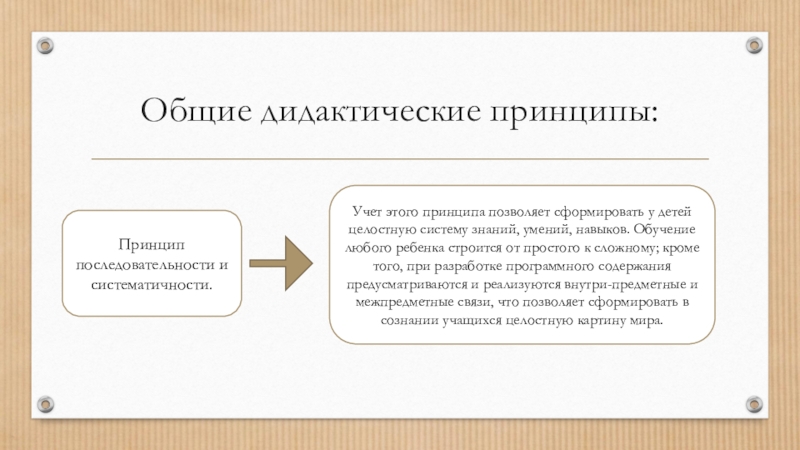 Общие дидактические принципы:

Принцип последовательности и систематичности.

Учет этого принципа позволяет сформировать у детей целостную систему знаний, умений, навыков. Обучение любого ребенка строится от простого к сложному; кроме того, при разработке программного содержания предусматриваются и реализуются внутри-предметные и межпредметные связи, что позволяет сформировать в сознании учащихся целостную картину мира.